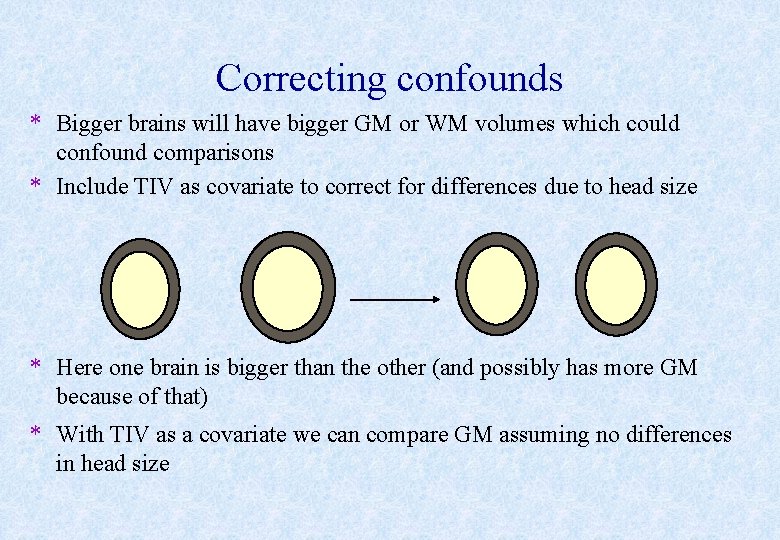 Correcting confounds

* Bigger brains will have bigger GM or WM volumes which could confound comparisons
* Include TIV as covariate to correct for differences due to head size

* Here one brain is bigger than the other (and possibly has more GM because of that)
* With TIV as a covariate we can compare GM assuming no differences in head size